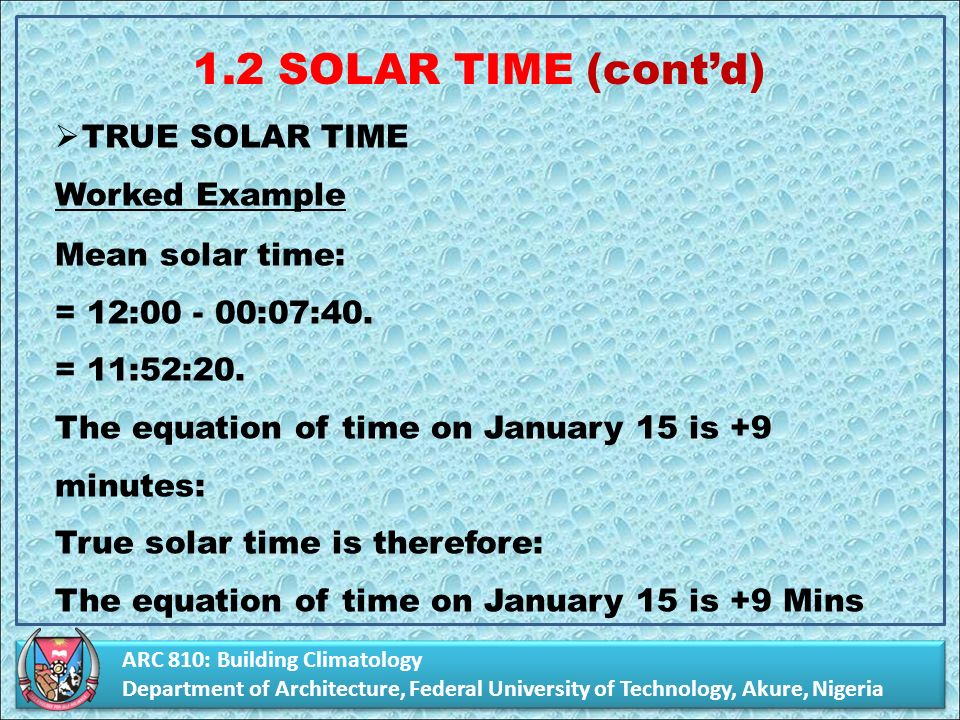 1.2 SOLAR TIME (cont'd)

➢TRUE SOLAR TIME

Worked Example

Mean solar time:

= 12:00 - 00:07:40.

= 11:52:20.

The equation of time on January 15 is +9 minutes:

True solar time is therefore:

The equation of time on January 15 is +9 Mins

ARC 810: Building Climatology
Department of Architecture, Federal University of Technology, Akure, Nigeria